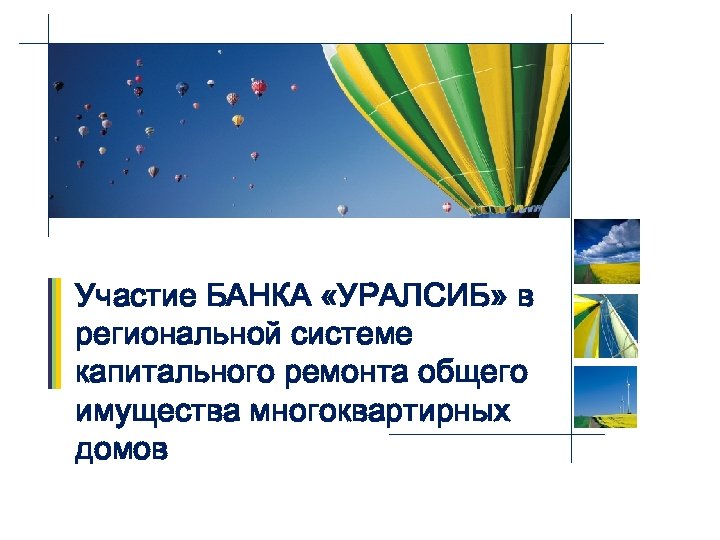 Участие БАНКА «УРАЛСИБ» в региональной системе капитального ремонта общего имущества многоквартирных домов